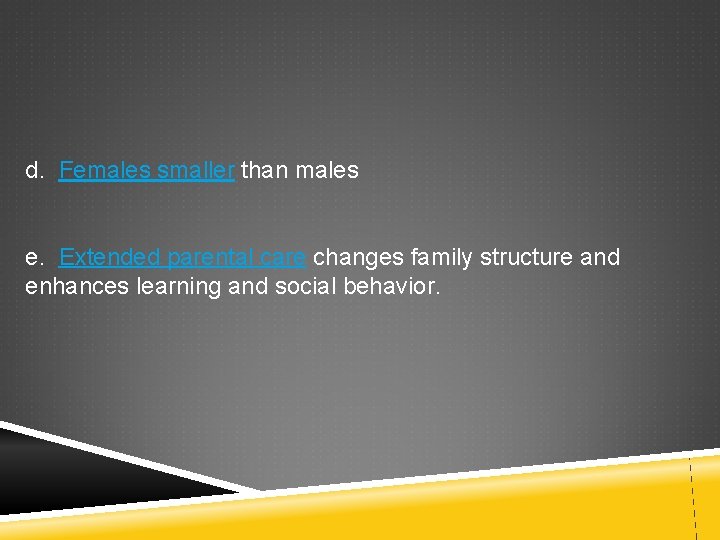 d. Females smaller than males

e. Extended parental care changes family structure and enhances learning and social behavior.